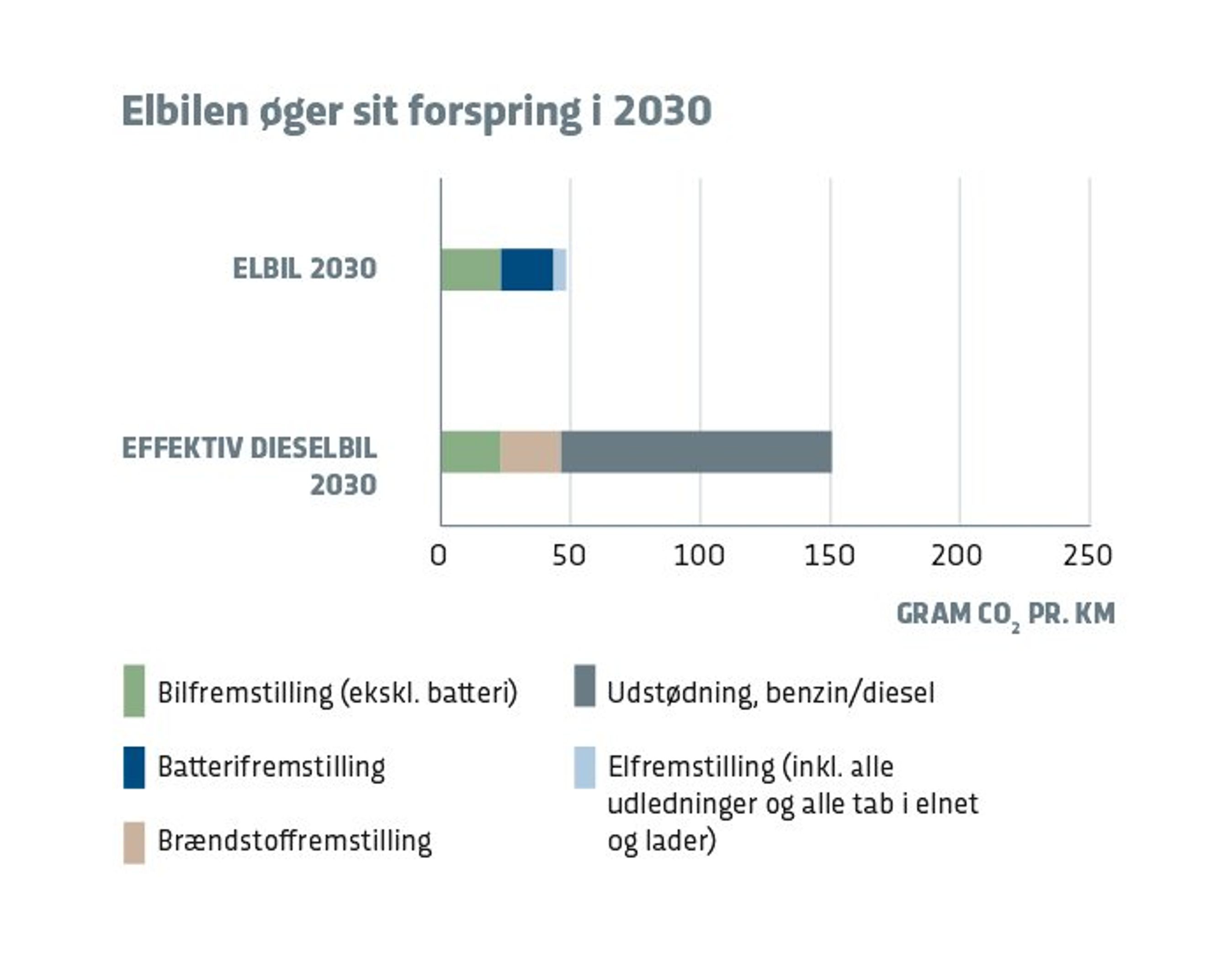 Elbilen øger sit forspring i 2030

ELBIL 2030

EFFEKTIV DIESELBIL 2030

0 50 100 150 200 250

GRAM $CO_2$ PR. KM

Bilfremstilling (ekskl. batteri)

Batterifremstilling

Brændstoffremstilling

Udstødning, benzin/diesel

Elfremstilling (inkl. alle udledninger og alle tab i elnet og lader)